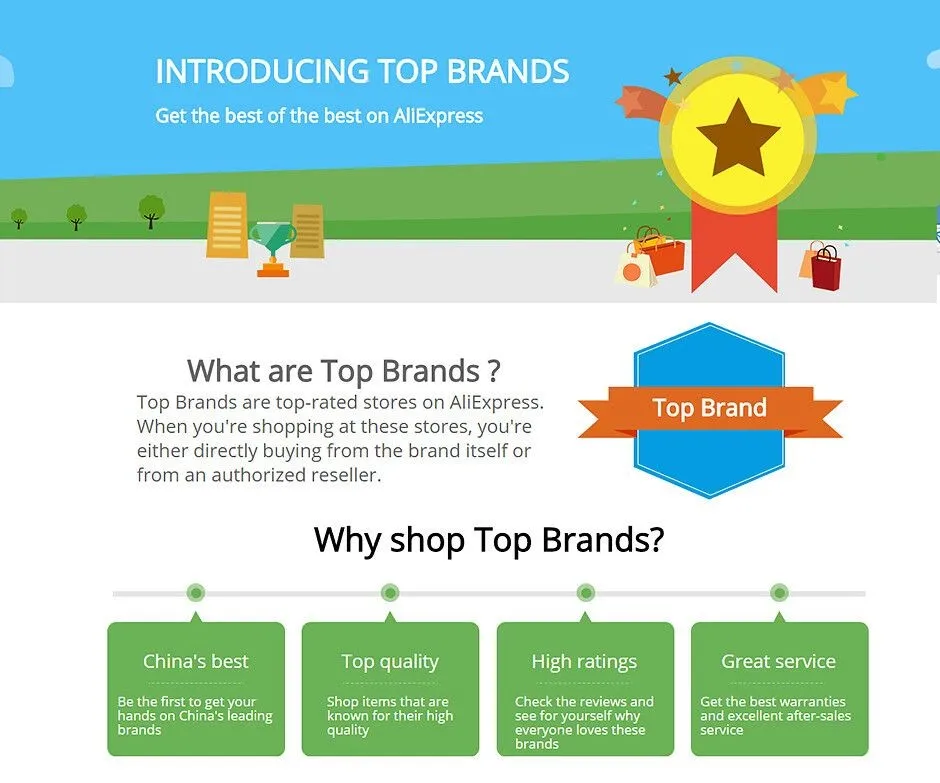 INTRODUCING TOP BRANDS
Get the best of the best on AliExpress

What are Top Brands ?
Top Brands are top-rated stores on AliExpress. When you're shopping at these stores, you're either directly buying from the brand itself or from an authorized reseller.

Top Brand

Why shop Top Brands?

China's best
Be the first to get your hands on China's leading brands

Top quality
Shop items that are known for their high quality

High ratings
Check the reviews and see for yourself why everyone loves these brands

Great service
Get the best warranties and excellent after-sales service